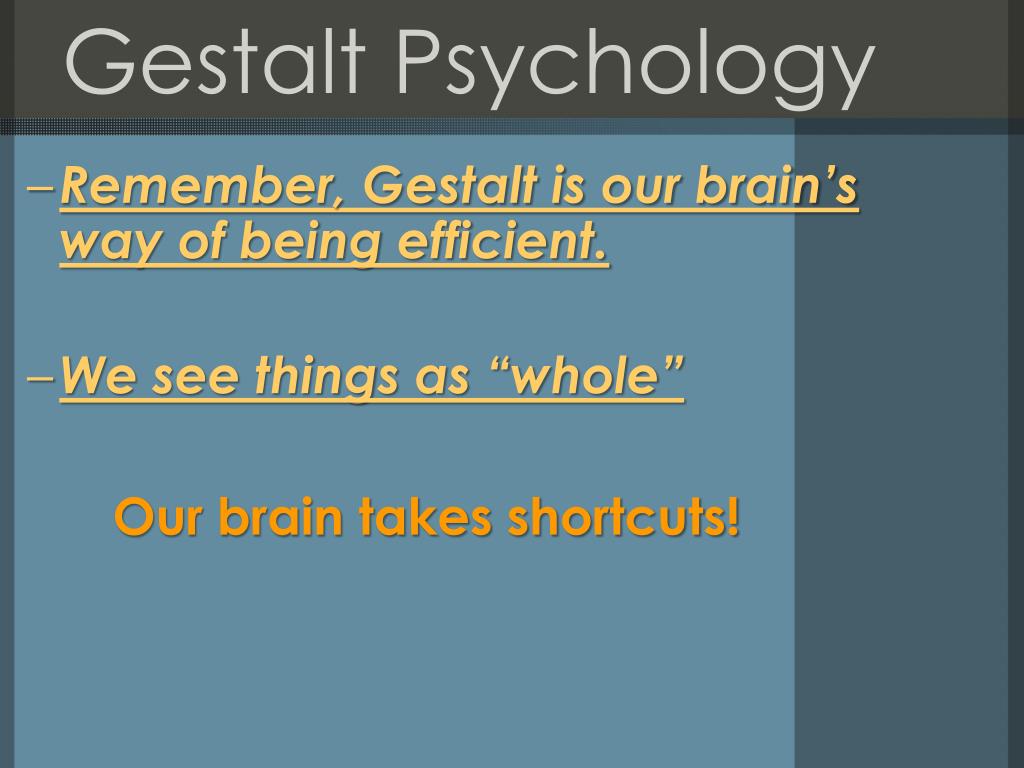 Gestalt Psychology

– Remember, Gestalt is our brain’s way of being efficient.

– We see things as “whole”

Our brain takes shortcuts!